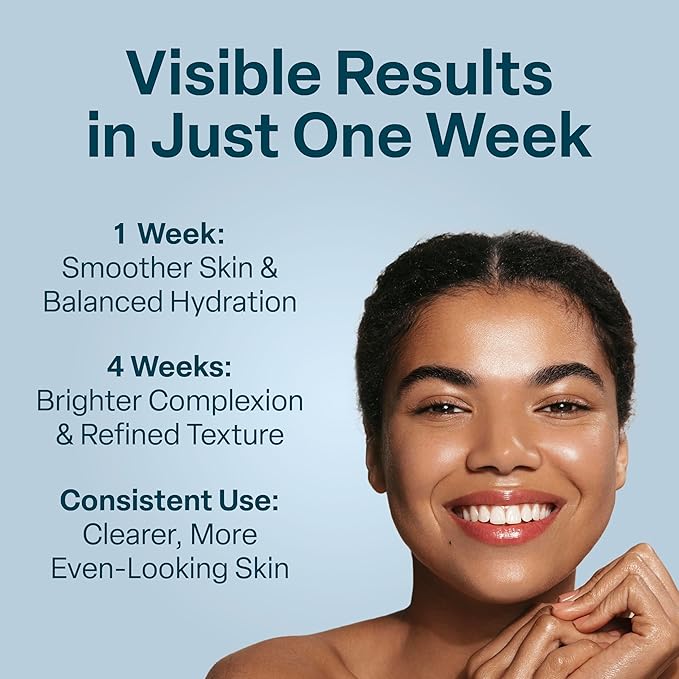 Visible Results in Just One Week

1 Week:
Smoother Skin & Balanced Hydration

4 Weeks:
Brighter Complexion & Refined Texture

Consistent Use:
Clearer, More Even-Looking Skin